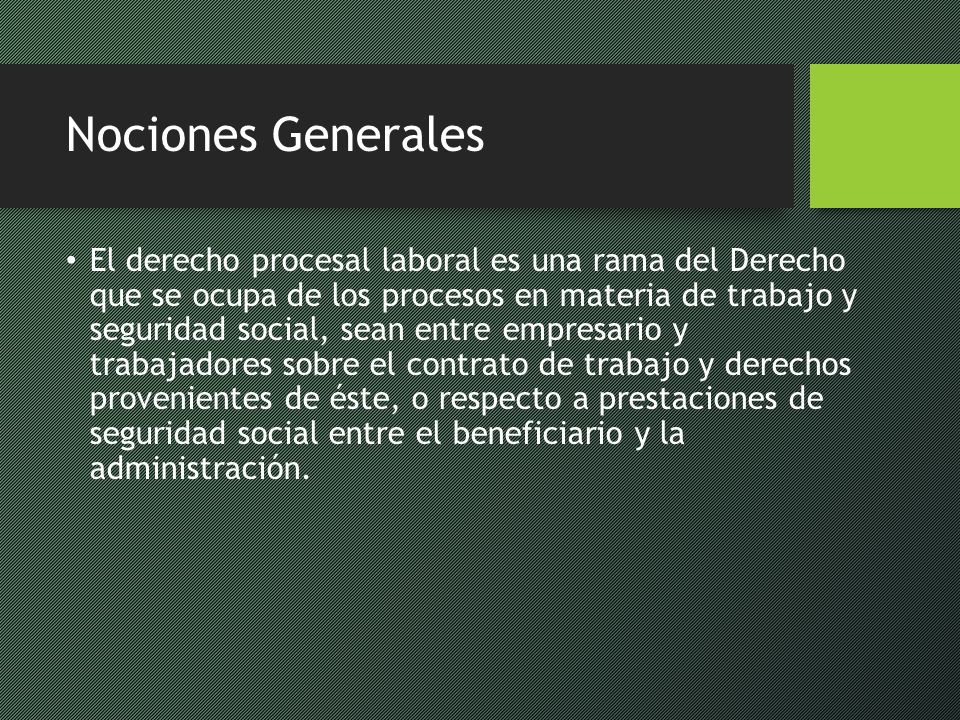 Nociones Generales

• El derecho procesal laboral es una rama del Derecho que se ocupa de los procesos en materia de trabajo y seguridad social, sean entre empresario y trabajadores sobre el contrato de trabajo y derechos provenientes de éste, o respecto a prestaciones de seguridad social entre el beneficiario y la administración.